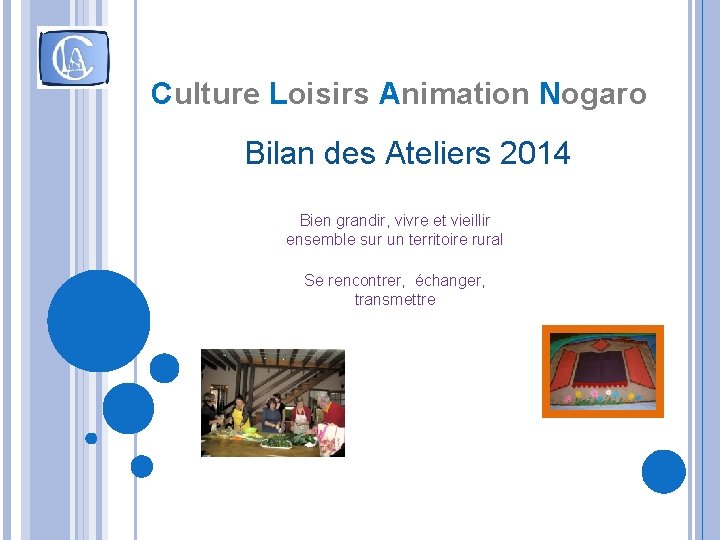 CLA

Culture Loisirs Animation Nogaro

Bilan des Ateliers 2014

Bien grandir, vivre et vieillir ensemble sur un territoire rural

Se rencontrer, échanger, transmettre